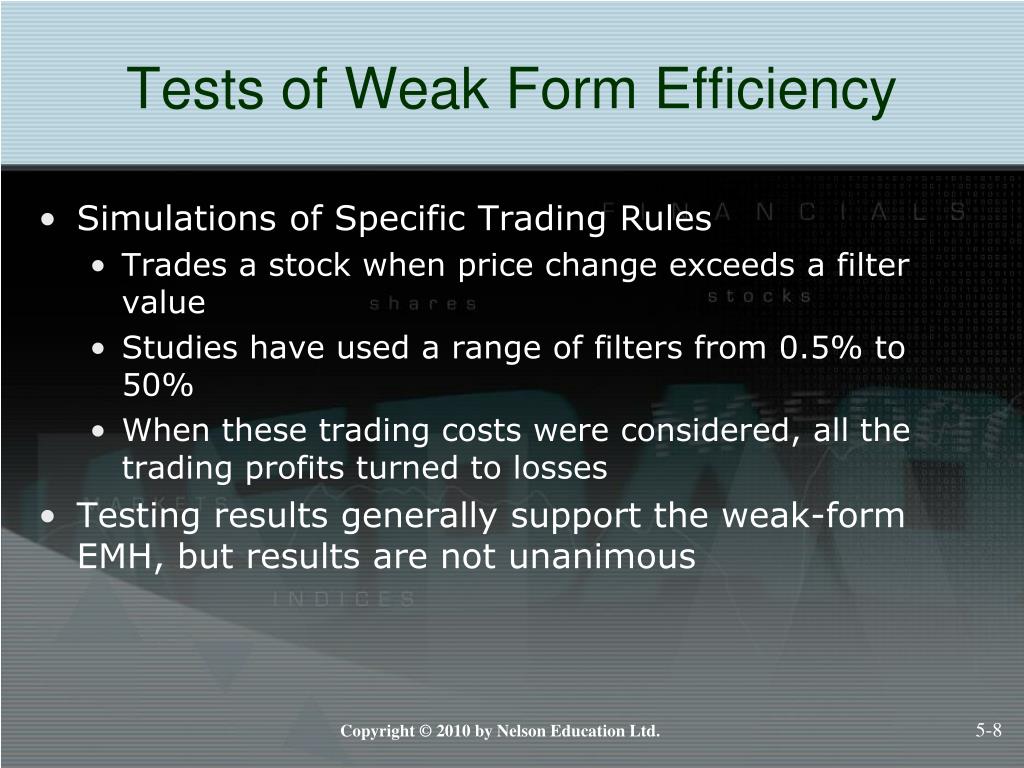 Tests of Weak Form Efficiency

• Simulations of Specific Trading Rules
• Trades a stock when price change exceeds a filter value
• Studies have used a range of filters from 0.5% to 50%
• When these trading costs were considered, all the trading profits turned to losses
• Testing results generally support the weak-form EMH, but results are not unanimous

Copyright © 2010 by Nelson Education Ltd.

5-8